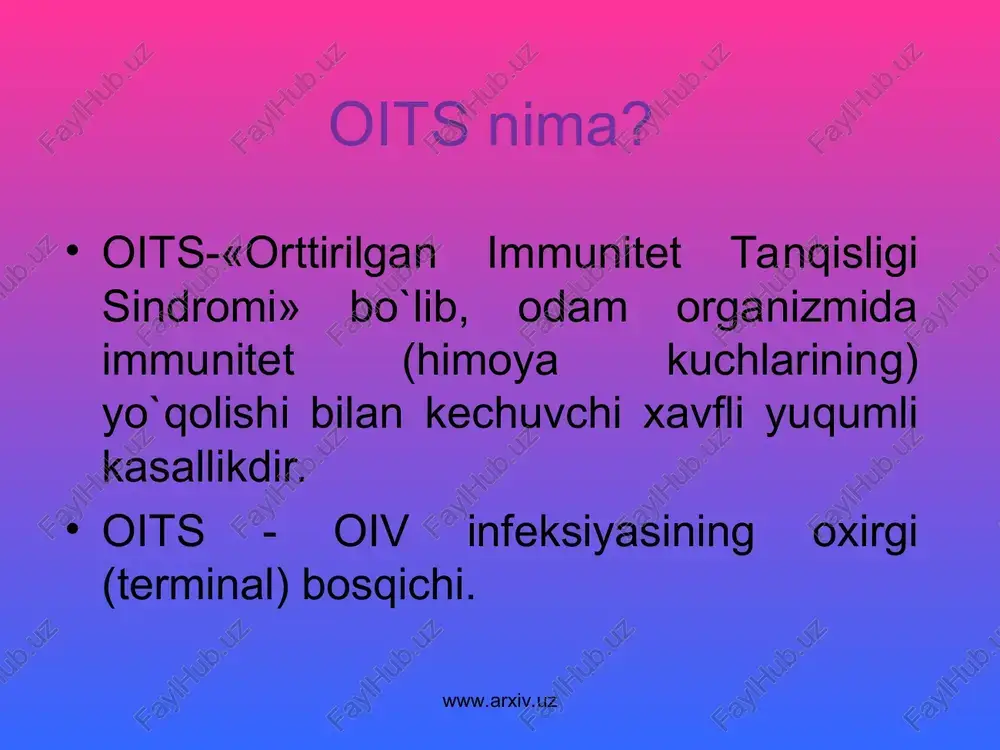 OITS nima?

• OITS-«Orttirilgan Immunitet Tanqisligi Sindromi» bo`lib, odam organizmida immunitet (himoya kuchlarining) yo`qolishi bilan kechuvchi xavfli yuqumli kasallikdir.

• OITS - OIV infeksiyasining oxirgi (terminal) bosqichi.

www.arxiv.uz

FaylHub.uz